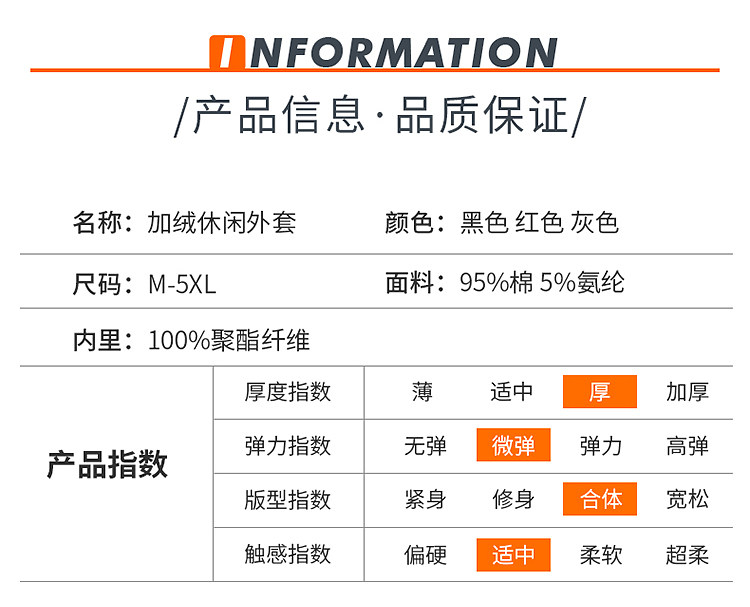 INFORMATION

/产品信息·品质保证/

名称：加绒休闲外套　颜色：黑色 红色 灰色

尺码：M-5XL　面料：95%棉 5%氨纶

内里：100%聚酯纤维

| 产品指数 | 厚度指数 | 薄 | 适中 | 厚 | 加厚 |
|---|---|---|---|---|---|
| | 弹力指数 | 无弹 | 微弹 | 弹力 | 高弹 |
| | 版型指数 | 紧身 | 修身 | 合体 | 宽松 |
| | 触感指数 | 偏硬 | 适中 | 柔软 | 超柔 |